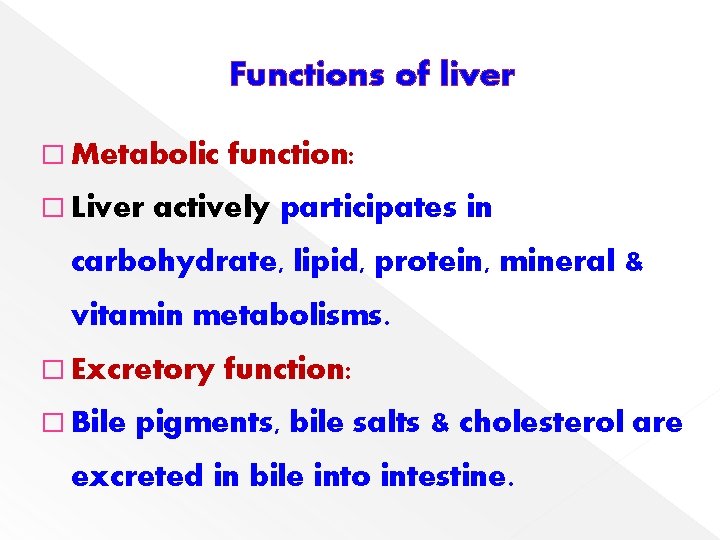 Functions of liver

□ Metabolic function:

□ Liver actively participates in carbohydrate, lipid, protein, mineral & vitamin metabolisms.

□ Excretory function:

□ Bile pigments, bile salts & cholesterol are excreted in bile into intestine.